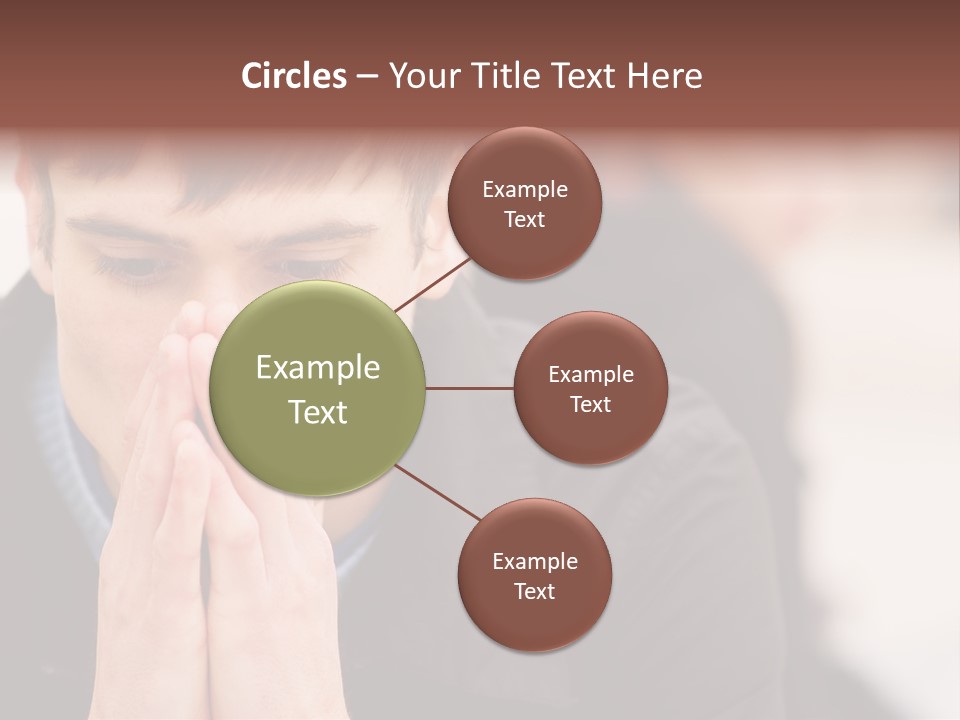 Circles – Your Title Text Here

Example Text

Example Text

Example Text

Example Text